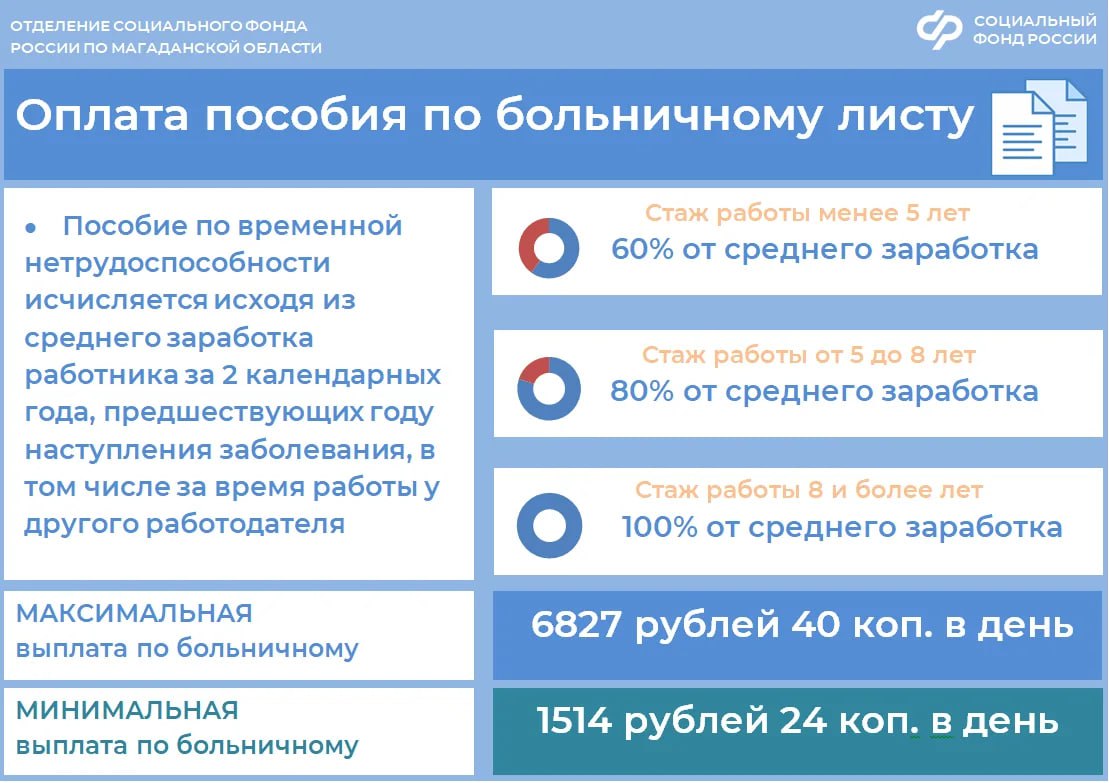 ОТДЕЛЕНИЕ СОЦИАЛЬНОГО ФОНДА РОССИИ ПО МАГАДАНСКОЙ ОБЛАСТИ

СОЦИАЛЬНЫЙ ФОНД РОССИИ

Оплата пособия по больничному листу

• Пособие по временной нетрудоспособности исчисляется исходя из среднего заработка работника за 2 календарных года, предшествующих году наступления заболевания, в том числе за время работы у другого работодателя

Стаж работы менее 5 лет
60% от среднего заработка

Стаж работы от 5 до 8 лет
80% от среднего заработка

Стаж работы 8 и более лет
100% от среднего заработка

МАКСИМАЛЬНАЯ выплата по больничному

6827 рублей 40 коп. в день

МИНИМАЛЬНАЯ выплата по больничному

1514 рублей 24 коп. в день